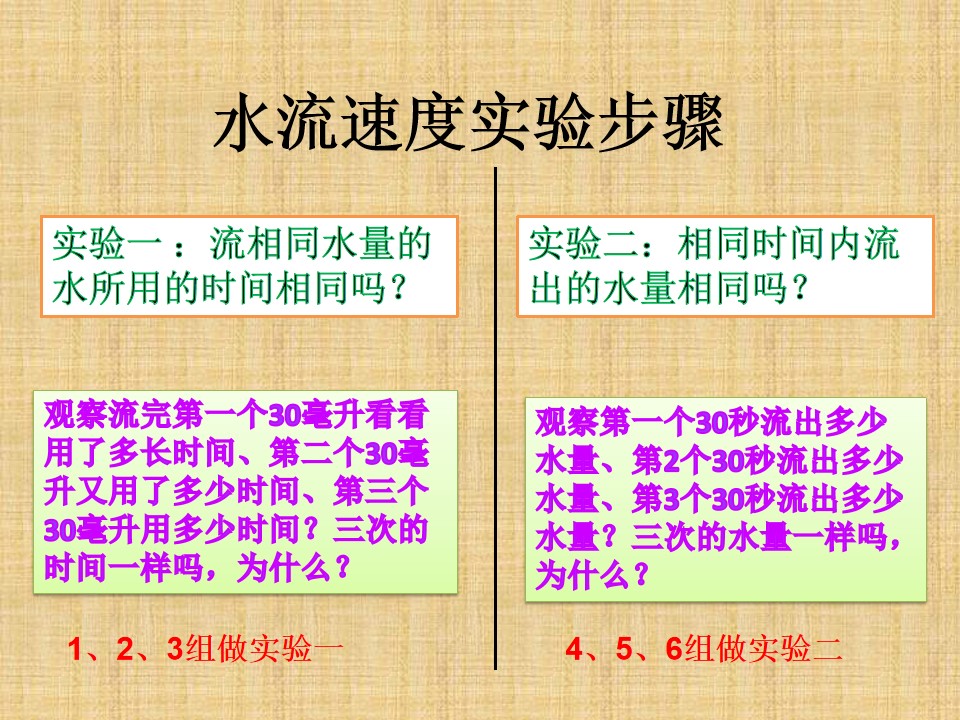 水流速度实验步骤

实验一：流相同水量的水所用的时间相同吗？

观察流完第一个30毫升看看用了多长时间、第二个30毫升又用了多少时间、第三个30毫升用多少时间？三次的时间一样吗，为什么？

1、2、3组做实验一

实验二：相同时间内流出的水量相同吗？

观察第一个30秒流出多少水量、第2个30秒流出多少水量、第3个30秒流出多少水量？三次的水量一样吗，为什么？

4、5、6组做实验二